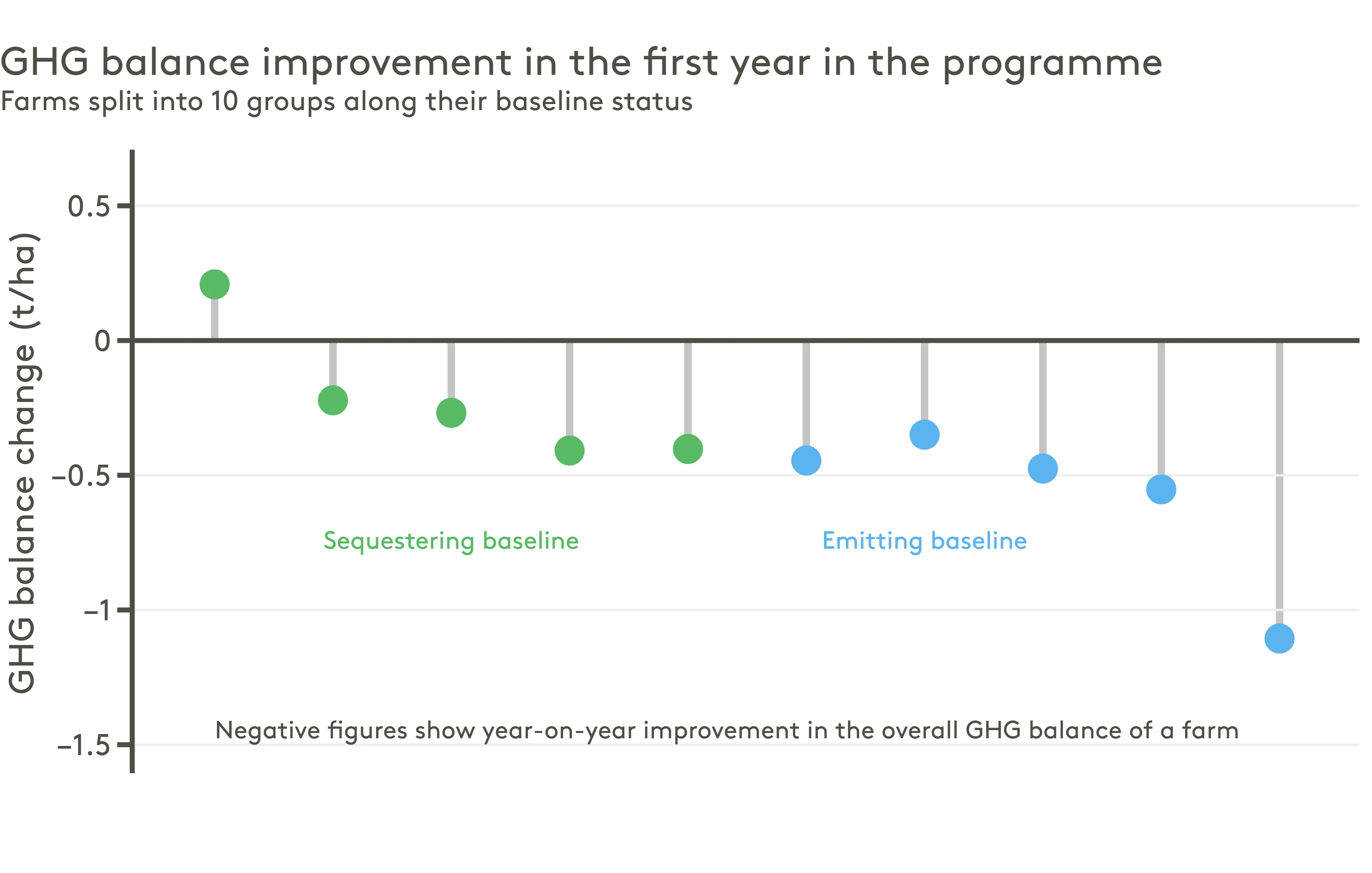 GHG balance improvement in the first year in the programme
Farms split into 10 groups along their baseline status

GHG balance change (t/ha)

0.5
0
−0.5
−1
−1.5

Sequestering baseline
Emitting baseline

Negative figures show year-on-year improvement in the overall GHG balance of a farm